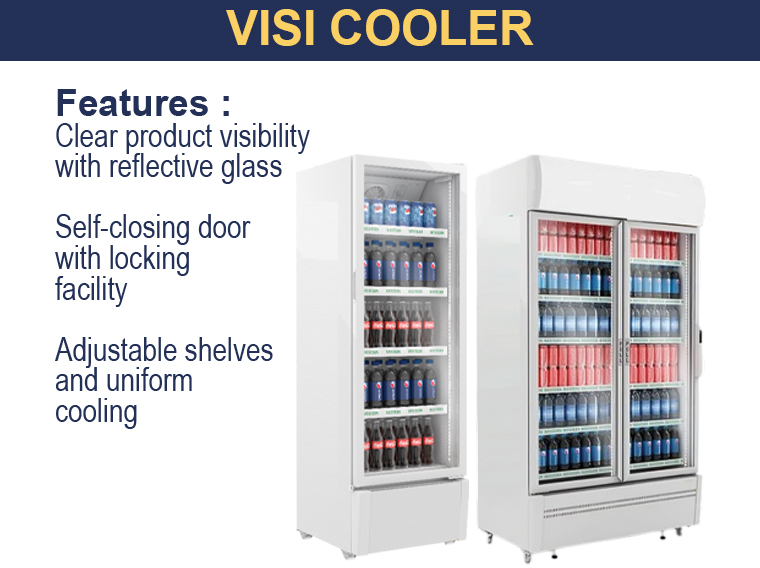 VISI COOLER

Features :
Clear product visibility with reflective glass

Self-closing door with locking facility

Adjustable shelves and uniform cooling